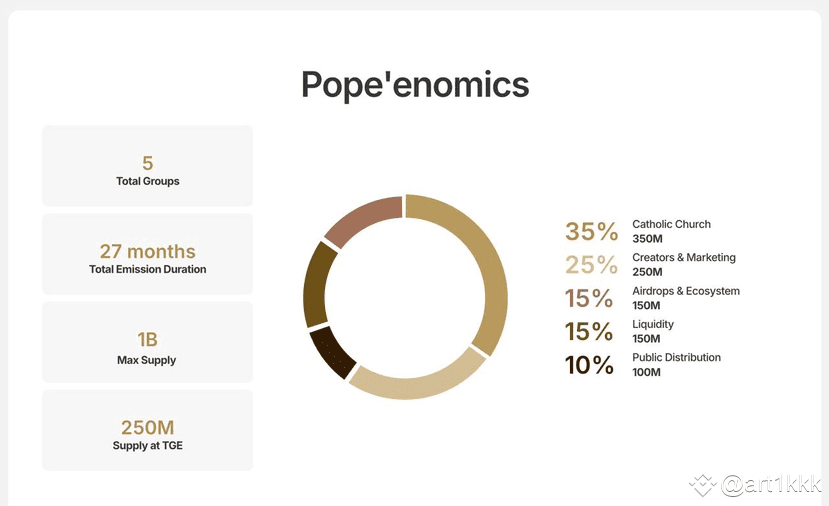 Pope'enomics

5
Total Groups

27 months
Total Emission Duration

1B
Max Supply

250M
Supply at TGE

35% Catholic Church
350M

25% Creators & Marketing
250M

15% Airdrops & Ecosystem
150M

15% Liquidity
150M

10% Public Distribution
100M

@art1kkk